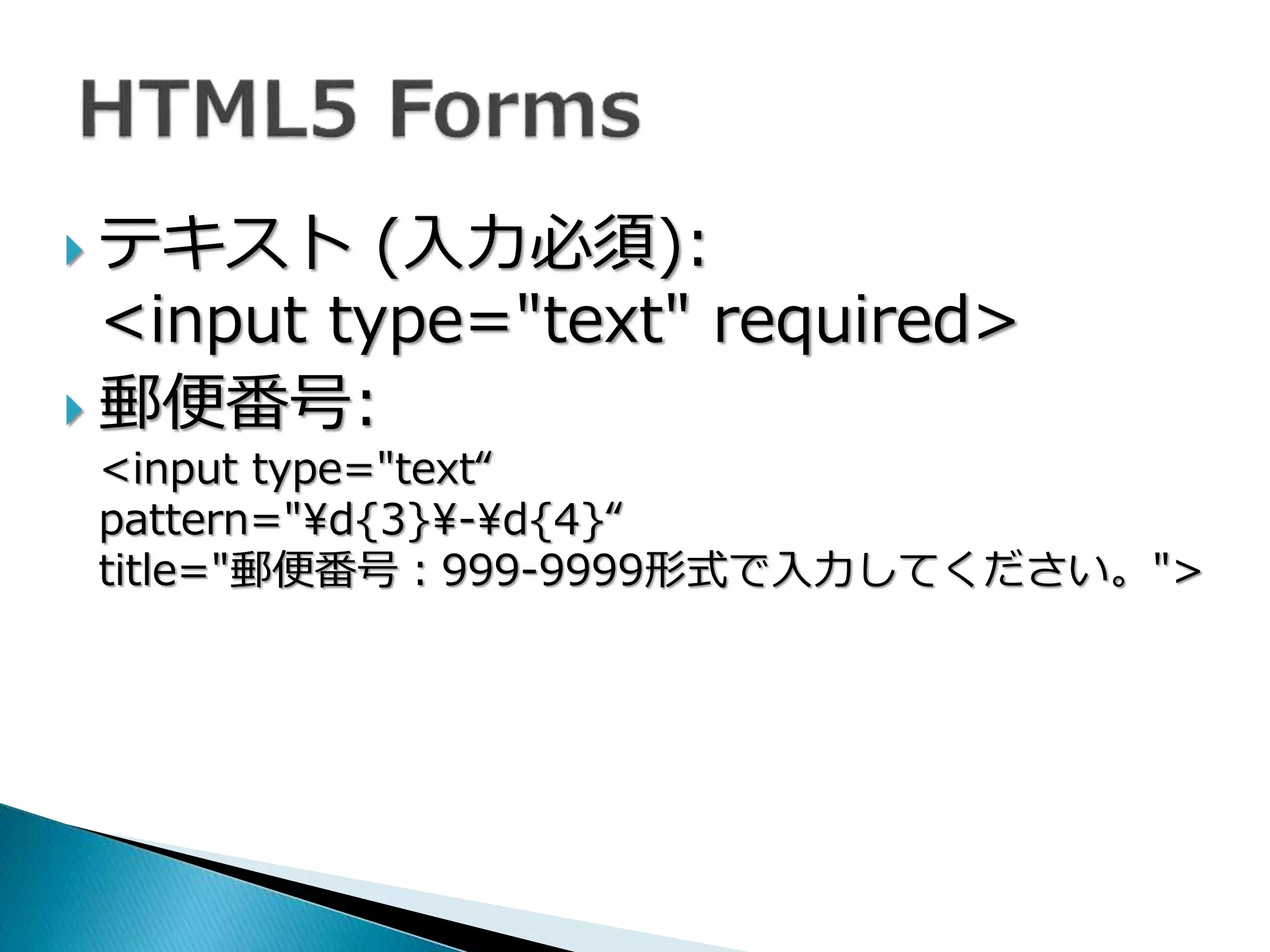 HTML5 Forms

テキスト (入力必須):
<input type="text" required>

郵便番号:
<input type="text“
pattern="¥d{3}¥-¥d{4}“
title="郵便番号：999-9999形式で入力してください。">